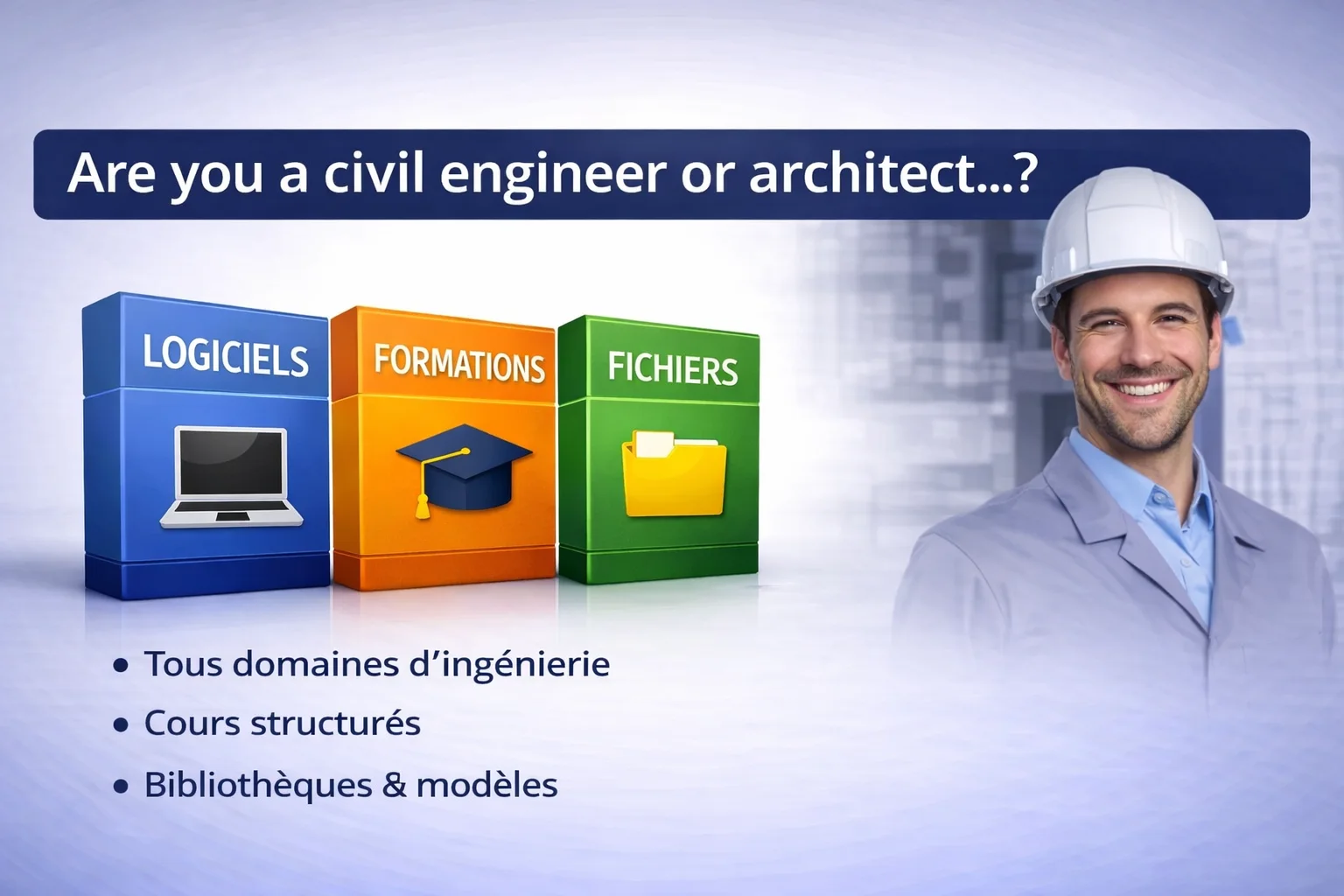 Are you a civil engineer or architect...?

LOGICIELS

FORMATIONS

FICHIERS

• Tous domaines d’ingénierie
• Cours structurés
• Bibliothèques & modèles